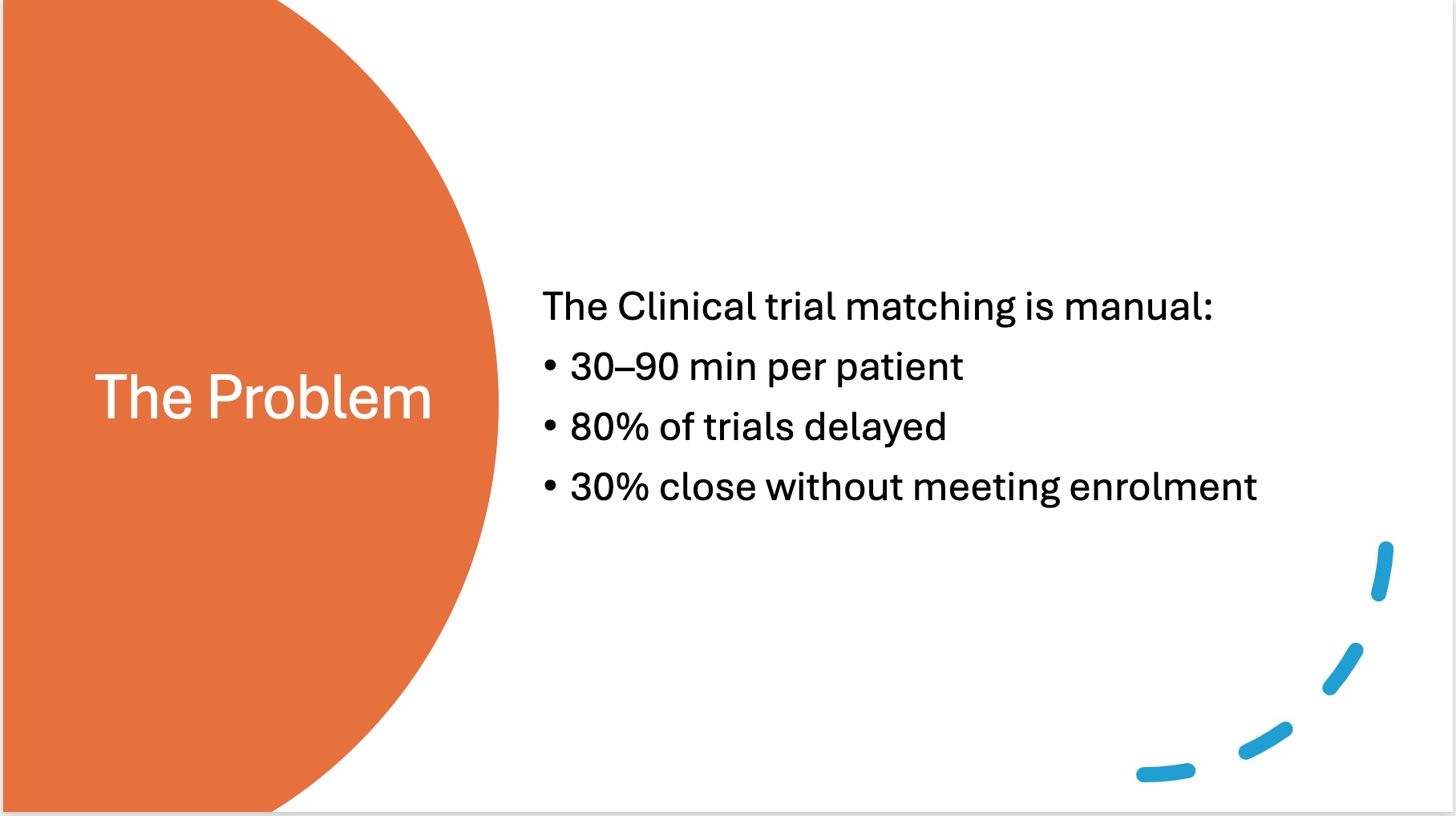 The Problem

The Clinical trial matching is manual:

• 30–90 min per patient
• 80% of trials delayed
• 30% close without meeting enrolment